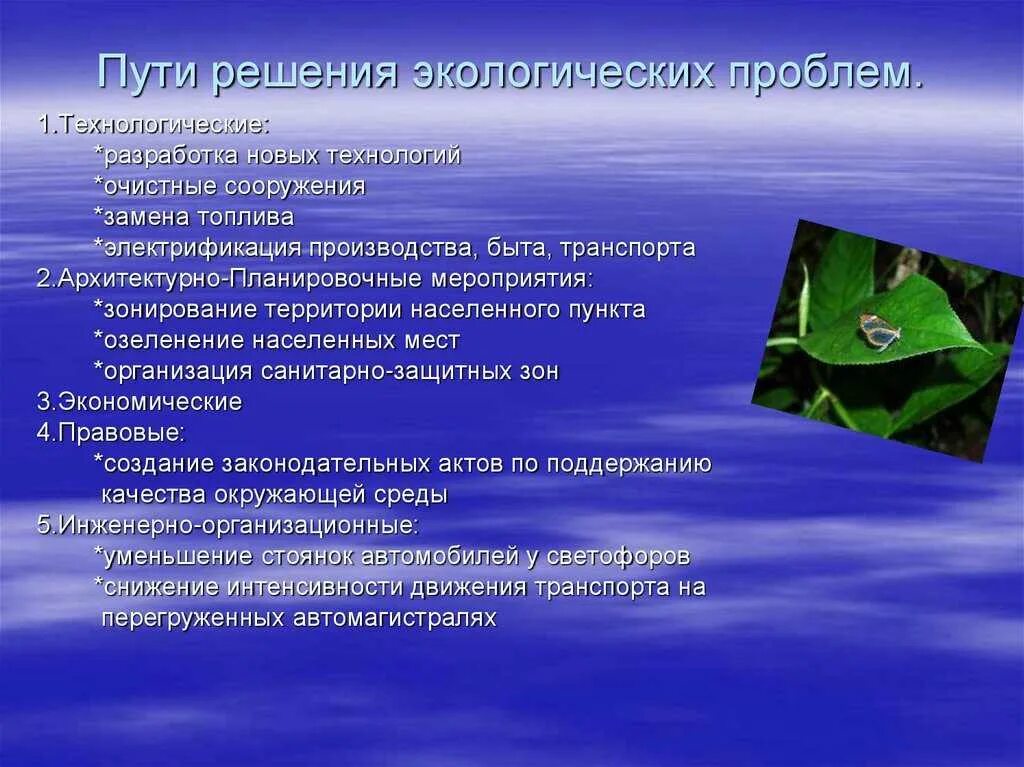 Пути решения экологических проблем.

1.Технологические:
*разработка новых технологий
*очистные сооружения
*замена топлива
*электрификация производства, быта, транспорта
2.Архитектурно-Планировочные мероприятия:
*зонирование территории населенного пункта
*озеленение населенных мест
*организация санитарно-защитных зон
3.Экономические
4.Правовые:
*создание законодательных актов по поддержанию качества окружающей среды
5.Инженерно-организационные:
*уменьшение стоянок автомобилей у светофоров
*снижение интенсивности движения транспорта на перегруженных автомагистралях